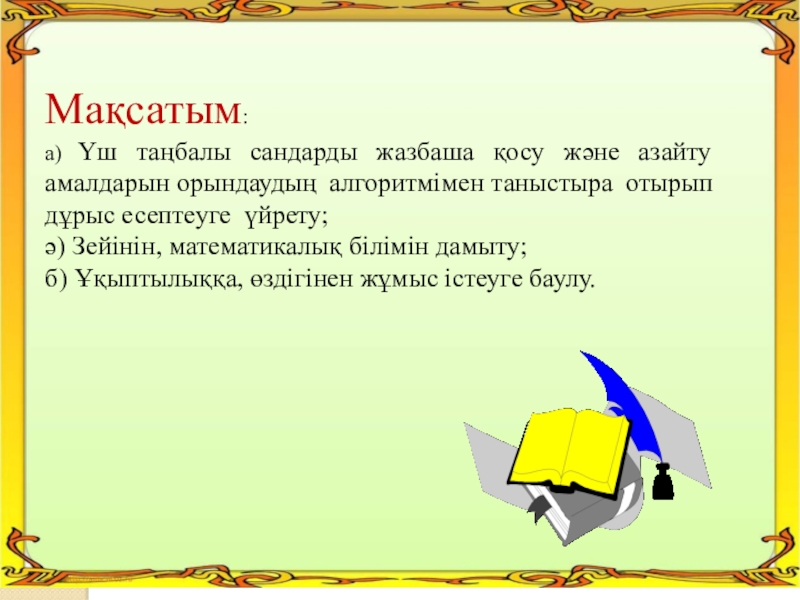 Мақсатым:

а) Үш таңбалы сандарды жазбаша қосу және азайту амалдарын орындаудың алгоритмімен таныстыра отырып дұрыс есептеуге үйрету;
ә) Зейінін, математикалық білімін дамыту;
б) Ұқыптылыққа, өздігінен жұмыс істеуге баулу.